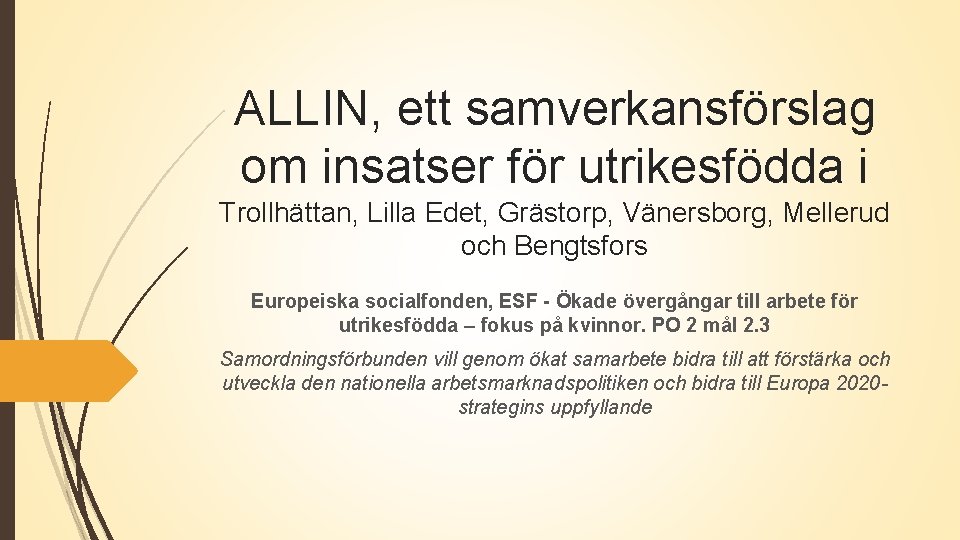 ALLIN, ett samverkansförslag om insatser för utrikesfödda i

Trollhättan, Lilla Edet, Grästorp, Vänersborg, Mellerud och Bengtsfors

Europeiska socialfonden, ESF - Ökade övergångar till arbete för utrikesfödda – fokus på kvinnor. PO 2 mål 2.3

Samordningsförbunden vill genom ökat samarbete bidra till att förstärka och utveckla den nationella arbetsmarknadspolitiken och bidra till Europa 2020-strategins uppfyllande